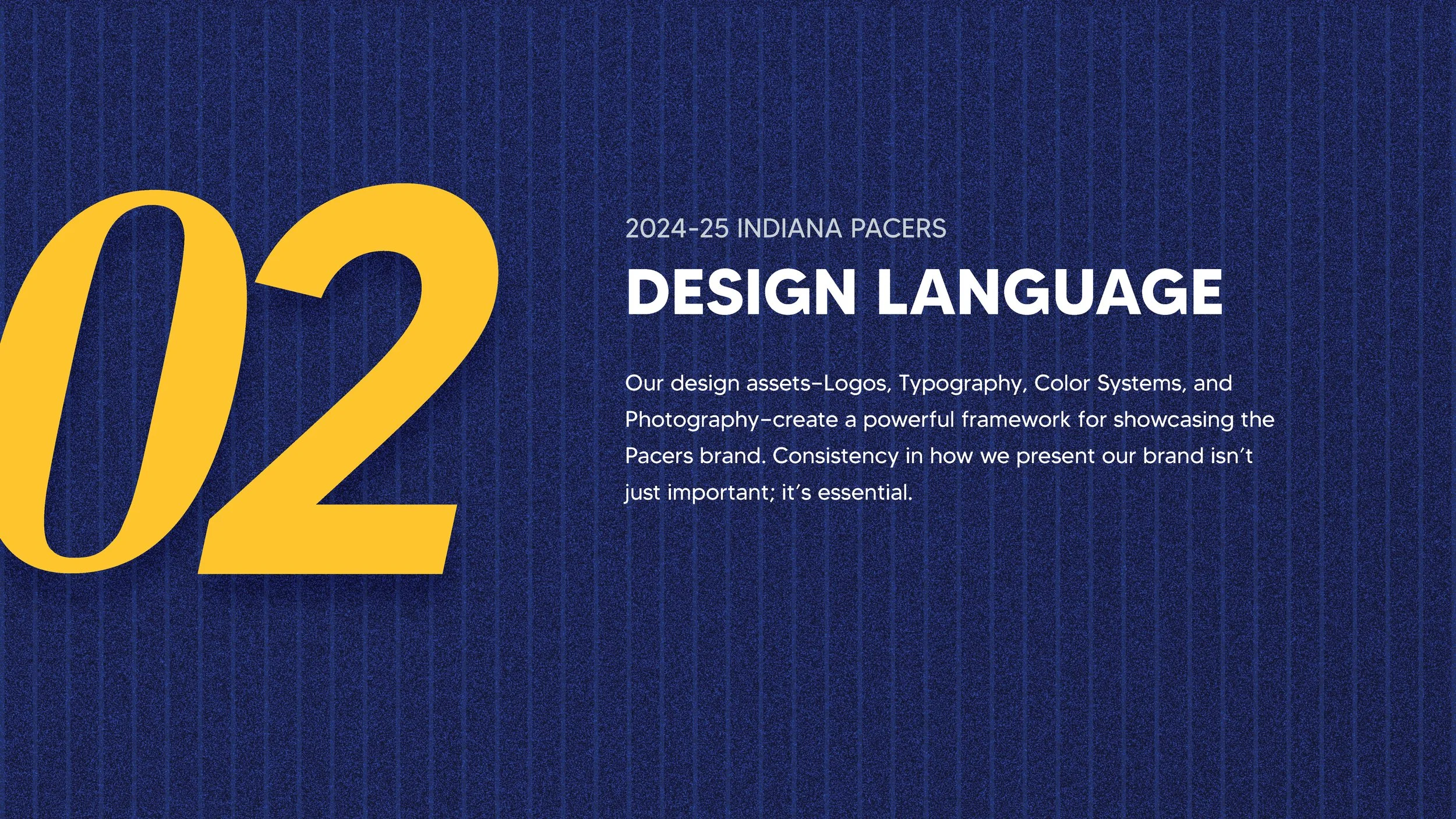 02

2024-25 INDIANA PACERS

DESIGN LANGUAGE

Our design assets–Logos, Typography, Color Systems, and Photography–create a powerful framework for showcasing the Pacers brand. Consistency in how we present our brand isn't just important; it's essential.